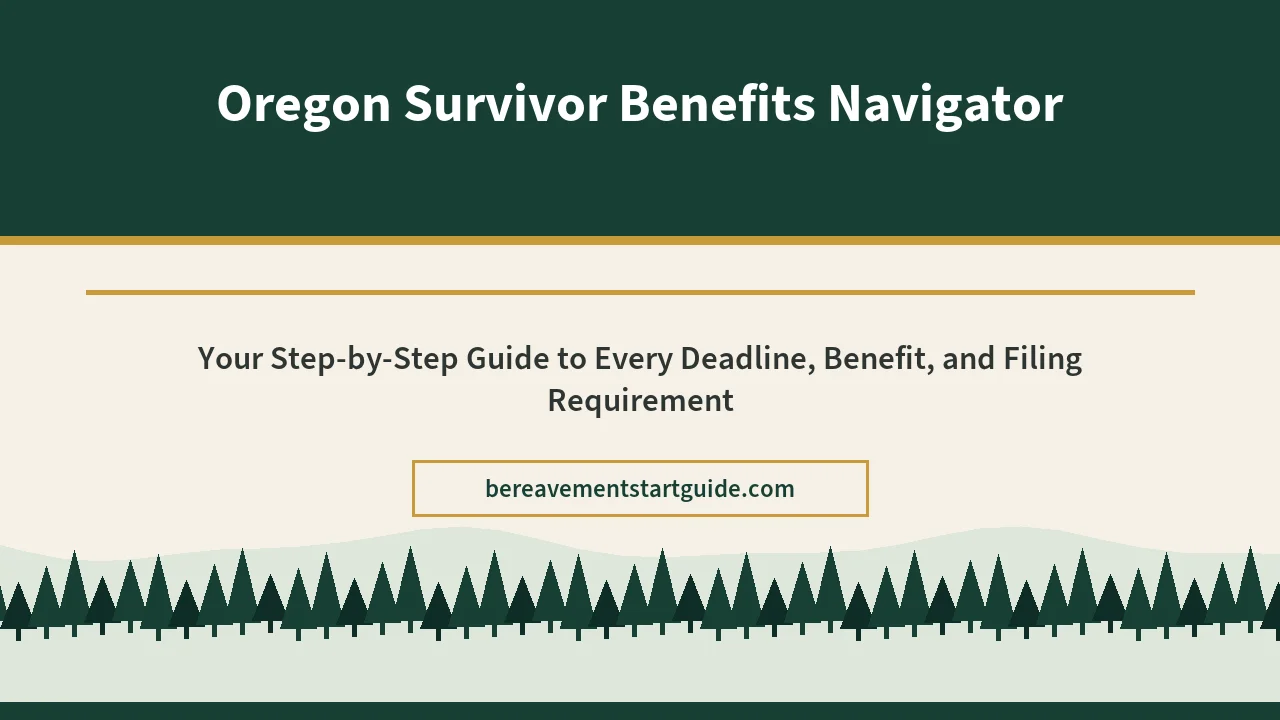 Oregon Survivor Benefits Navigator

Your Step-by-Step Guide to Every Deadline, Benefit, and Filing Requirement

bereavementstartguide.com